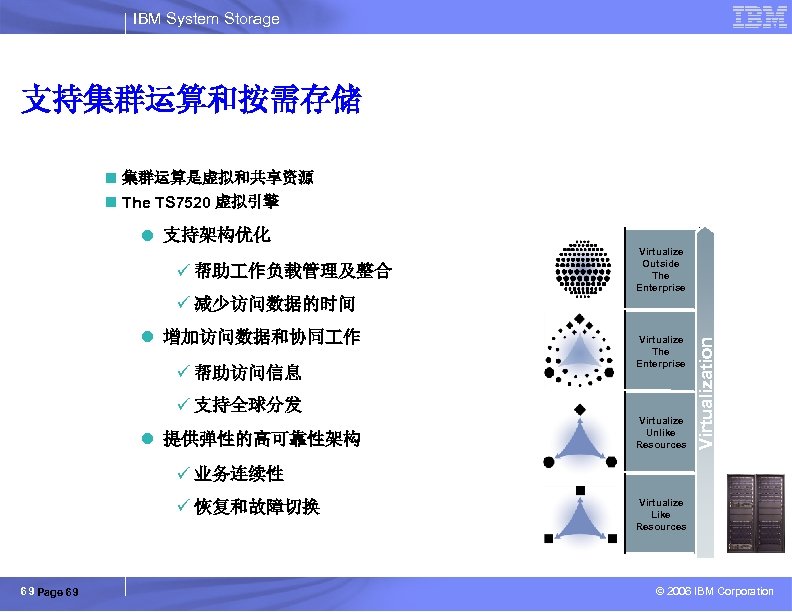 IBM System Storage

IBM

支持集群运算和按需存储

■ 集群运算是虚拟和共享资源
■ The TS7520 虚拟引擎

● 支持架构优化

✓ 帮助工作负载管理及整合

✓ 减少访问数据的时间

● 增加访问数据和协同工作

✓ 帮助访问信息

✓ 支持全球分发

● 提供弹性的高可靠性架构

✓ 业务连续性

✓ 恢复和故障切换

Virtualize Outside The Enterprise

Virtualize The Enterprise

Virtualize Unlike Resources

Virtualize Like Resources

Virtualization

69 Page 69

© 2006 IBM Corporation